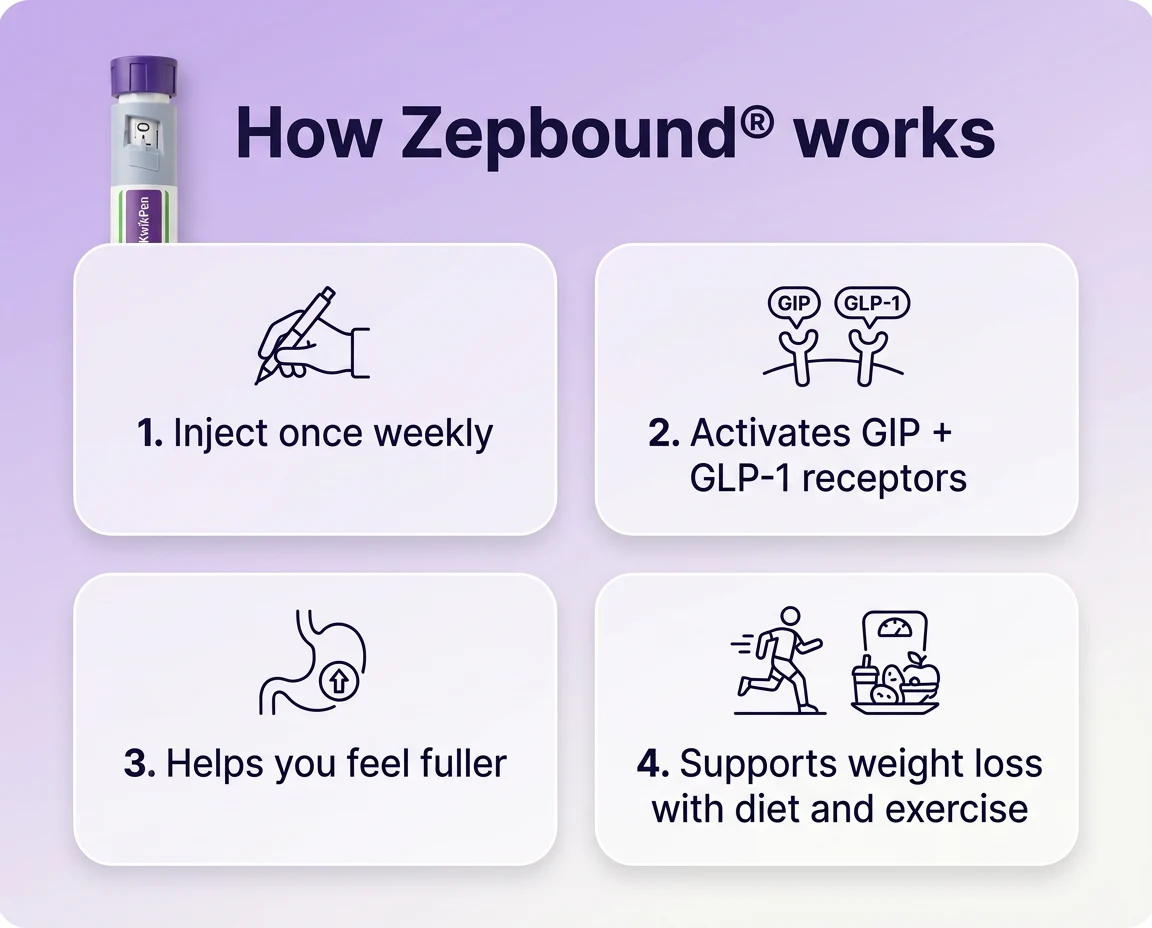 KwikPen

How Zepbound® works

1. Inject once weekly

GIP GLP-1

2. Activates GIP + GLP-1 receptors

3. Helps you feel fuller

4. Supports weight loss with diet and exercise